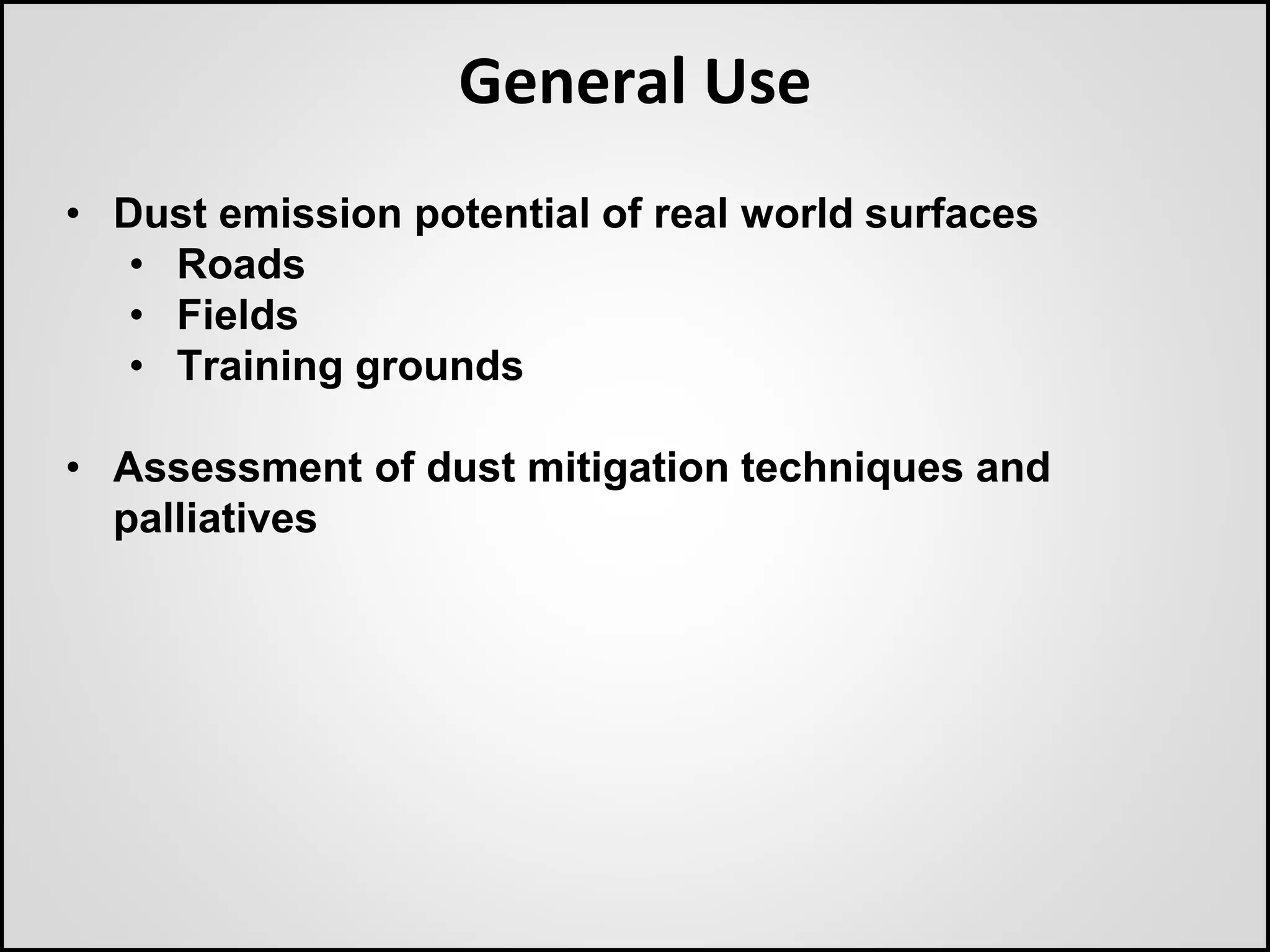 General Use

• Dust emission potential of real world surfaces
  • Roads
  • Fields
  • Training grounds

• Assessment of dust mitigation techniques and palliatives